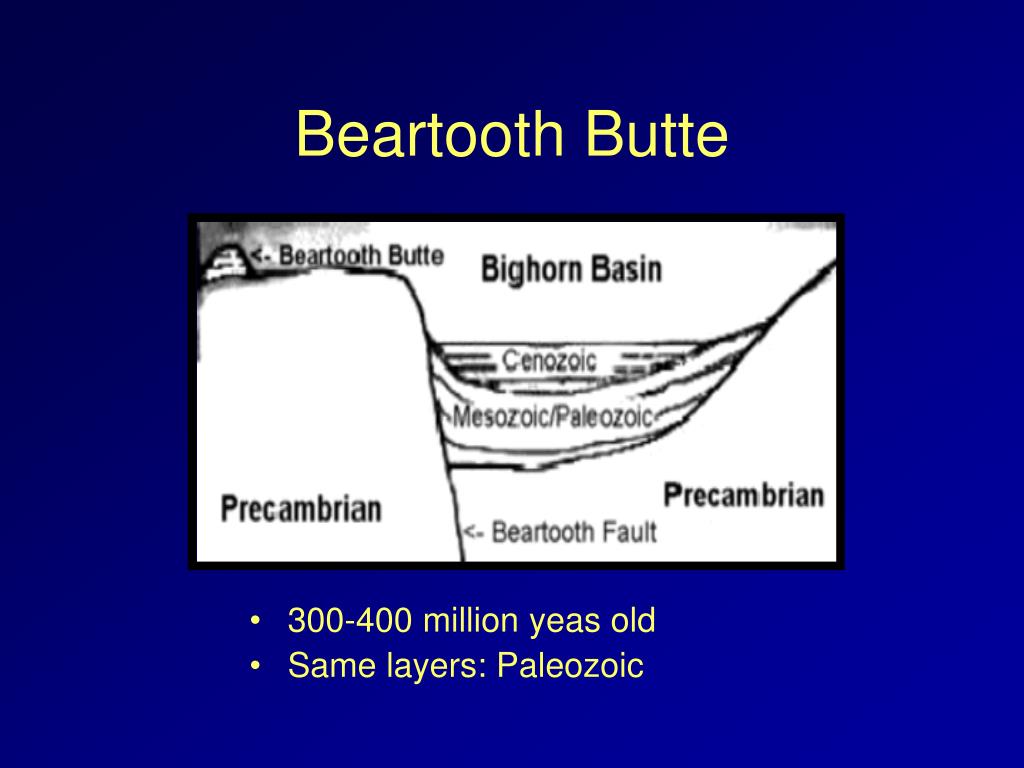 Beartooth Butte

<- Beartooth Butte

Bighorn Basin

Cenozoic

Mesozoic/Paleozoic

Precambrian

Precambrian

<- Beartooth Fault

• 300-400 million yeas old
• Same layers: Paleozoic